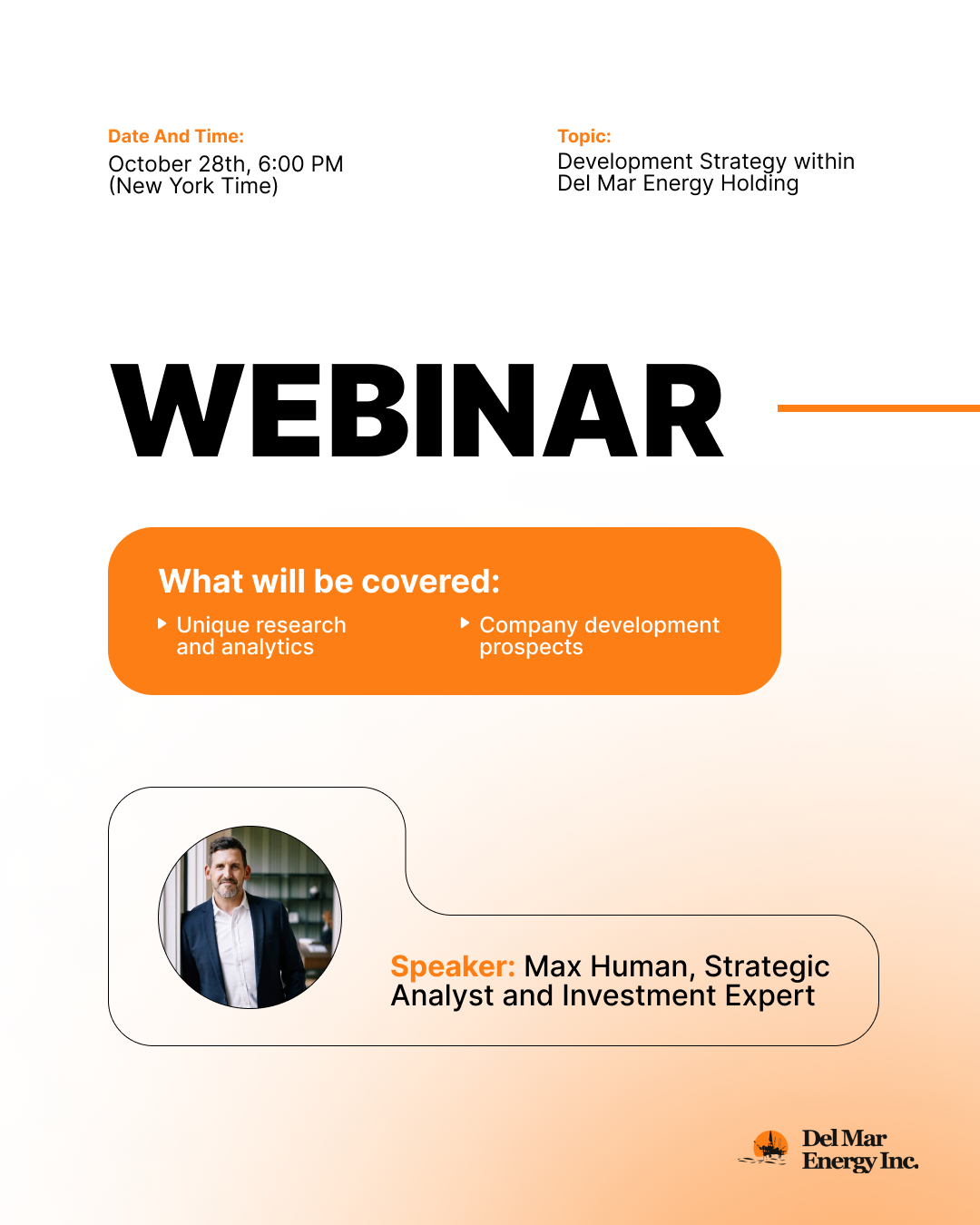 Date And Time:
October 28th, 6:00 PM (New York Time)

Topic:
Development Strategy within Del Mar Energy Holding

WEBINAR

What will be covered:

Unique research and analytics

Company development prospects

Speaker: Max Human, Strategic Analyst and Investment Expert

Del Mar Energy Inc.